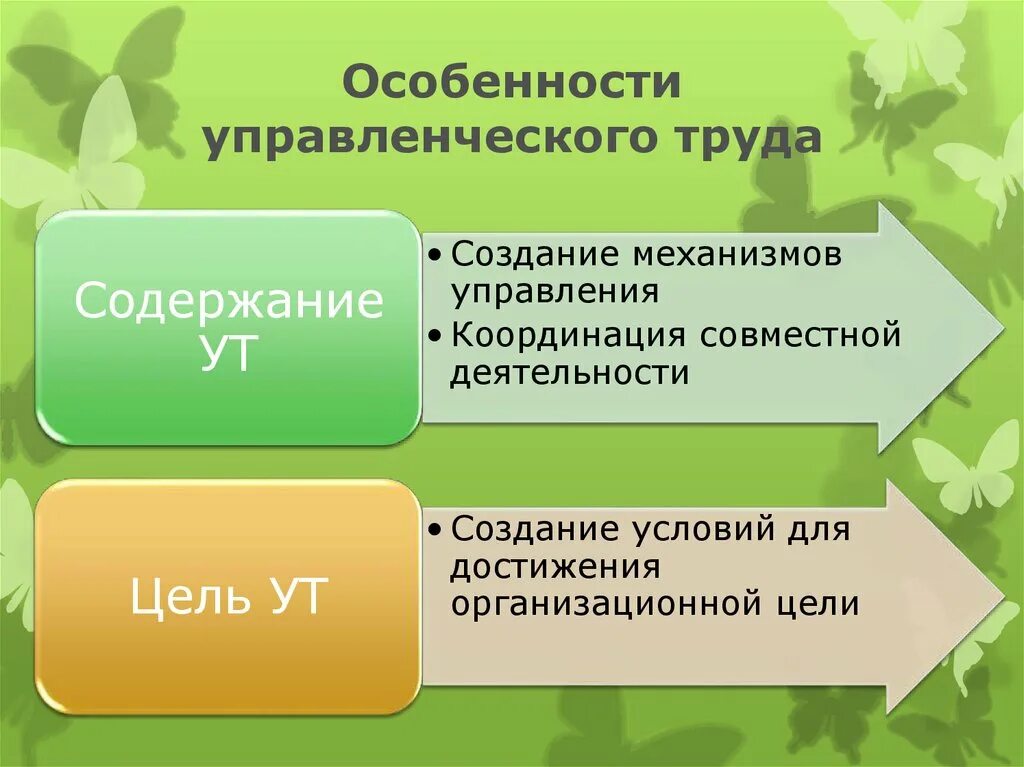 Особенности управленческого труда

Содержание УТ

• Создание механизмов управления
• Координация совместной деятельности

Цель УТ

• Создание условий для достижения организационной цели